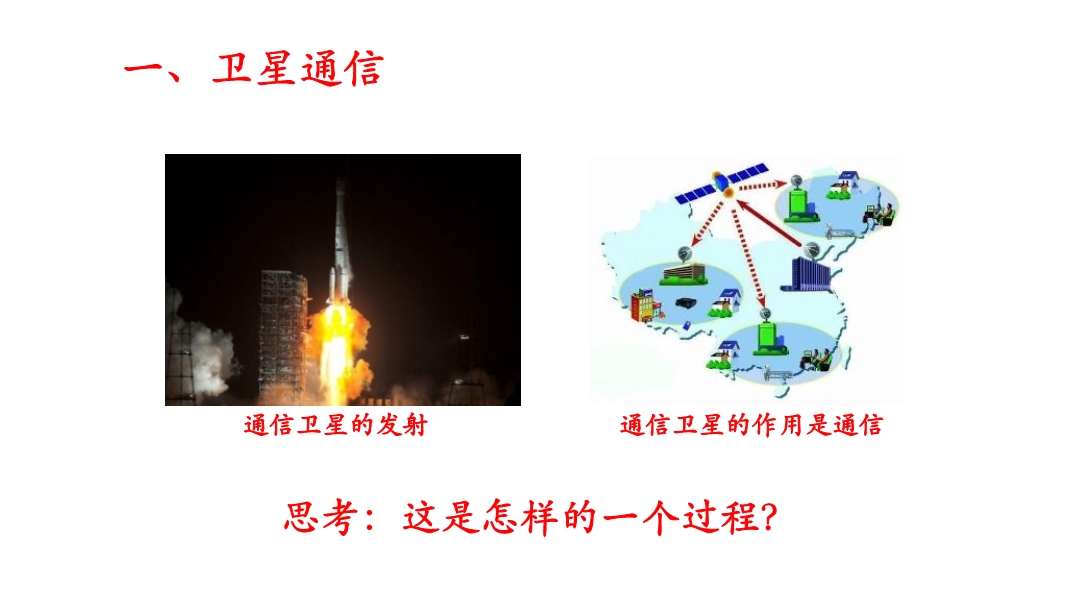 一、卫星通信

通信卫星的发射

通信卫星的作用是通信

思考：这是怎样的一个过程?